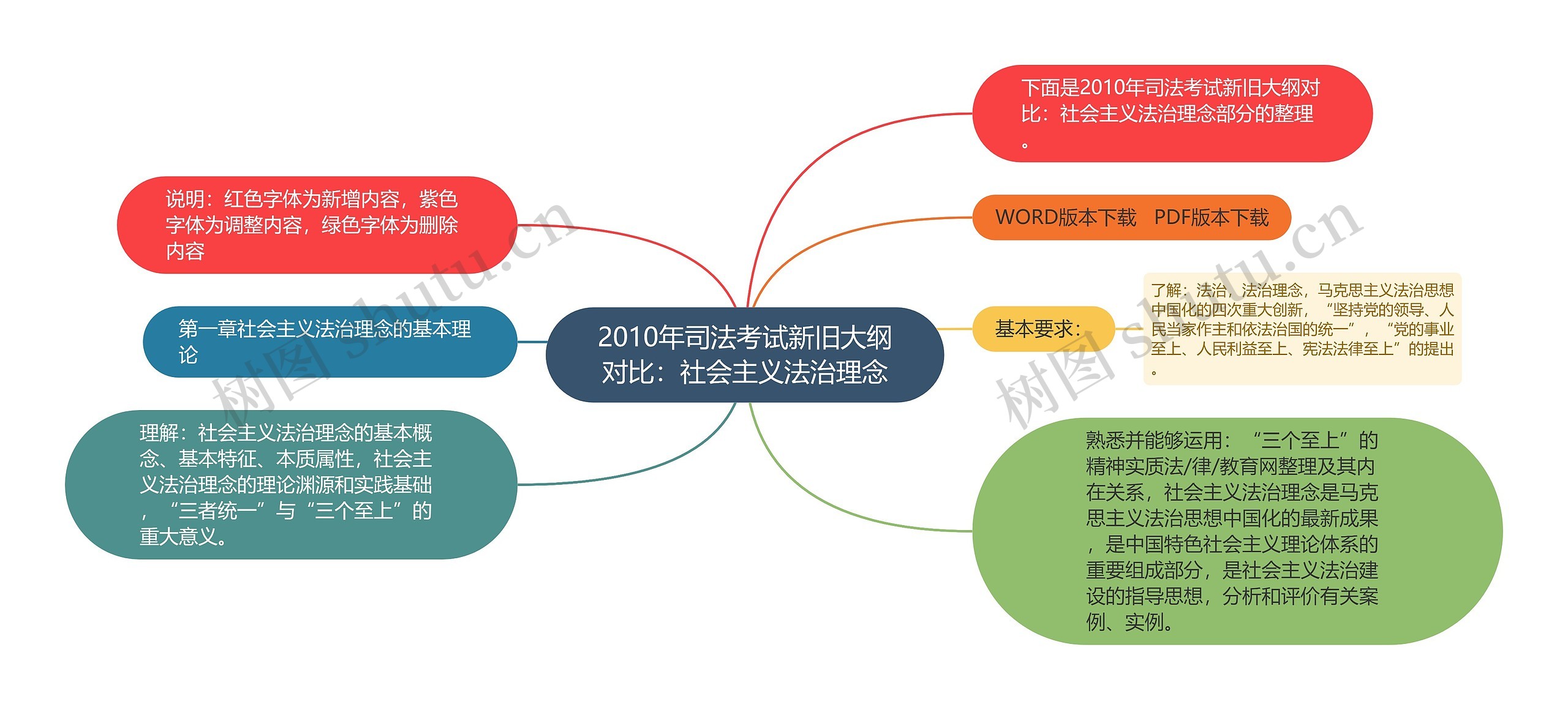 2010年司法考试新旧大纲对比：社会主义法治理念

下面是2010年司法考试新旧大纲对比：社会主义法治理念部分的整理。

WORD版本下载　PDF版本下载

基本要求：

了解：法治，法治理念，马克思主义法治思想中国化的四次重大创新，“坚持党的领导、人民当家作主和依法治国的统一”，“党的事业至上、人民利益至上、宪法法律至上”的提出。

熟悉并能够运用：“三个至上”的精神实质法/律/教育网整理及其内在关系，社会主义法治理念是马克思主义法治思想中国化的最新成果，是中国特色社会主义理论体系的重要组成部分，是社会主义法治建设的指导思想，分析和评价有关案例、实例。

说明：红色字体为新增内容，紫色字体为调整内容，绿色字体为删除内容

第一章社会主义法治理念的基本理论

理解：社会主义法治理念的基本概念、基本特征、本质属性，社会主义法治理念的理论渊源和实践基础，“三者统一”与“三个至上”的重大意义。

树图 shutu.cn

树图 shutu.cn